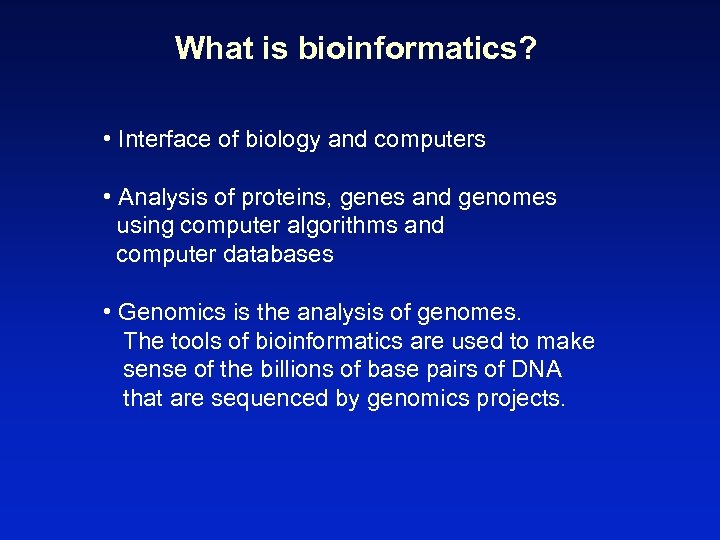 What is bioinformatics?

• Interface of biology and computers

• Analysis of proteins, genes and genomes using computer algorithms and computer databases

• Genomics is the analysis of genomes. The tools of bioinformatics are used to make sense of the billions of base pairs of DNA that are sequenced by genomics projects.